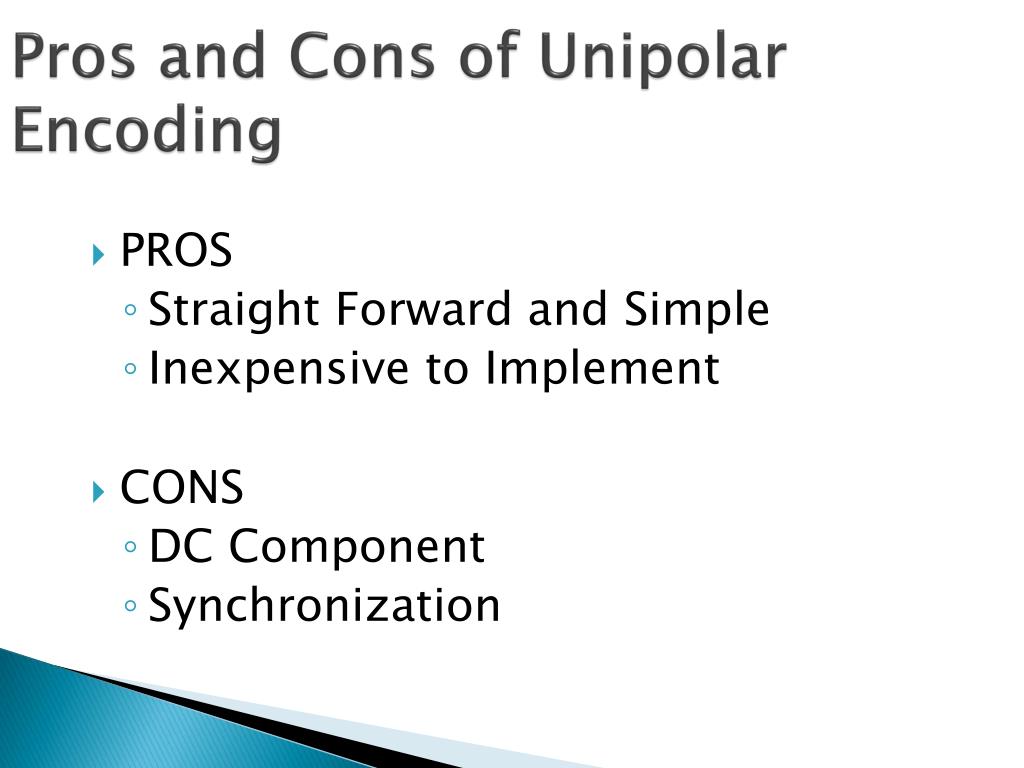 Pros and Cons of Unipolar Encoding

PROS
Straight Forward and Simple
Inexpensive to Implement

CONS
DC Component
Synchronization